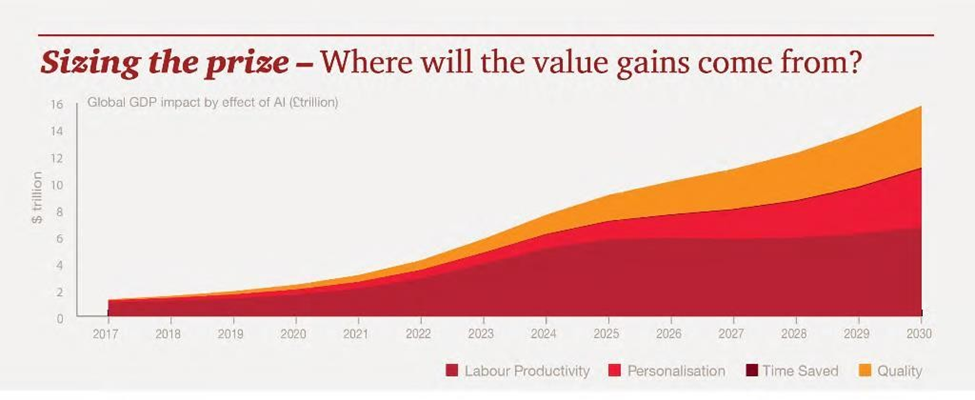 Sizing the prize – Where will the value gains come from?

Global GDP impact by effect of AI (£trillion)

$ trillion

16
14
12
10
8
6
4
2
0

2017 2018 2019 2020 2021 2022 2023 2024 2025 2026 2027 2028 2029 2030

Labour Productivity
Personalisation
Time Saved
Quality